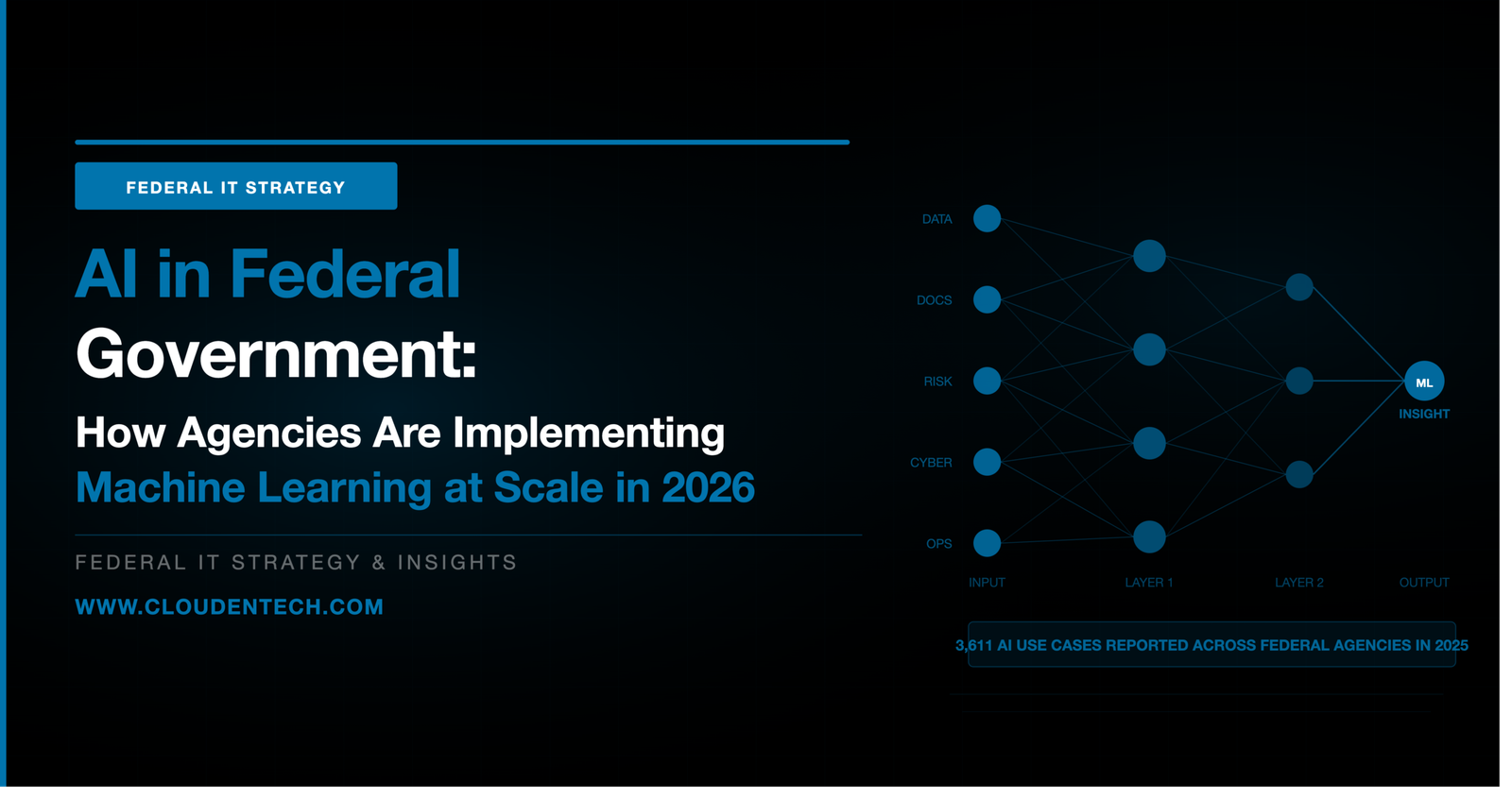 FEDERAL IT STRATEGY

AI in Federal Government:

How Agencies Are Implementing Machine Learning at Scale in 2026

FEDERAL IT STRATEGY & INSIGHTS

WWW.CLOUDENTECH.COM

DATA
DOCS
RISK
CYBER
OPS

ML
INSIGHT

INPUT
LAYER 1
LAYER 2
OUTPUT

3,611 AI USE CASES REPORTED ACROSS FEDERAL AGENCIES IN 2025